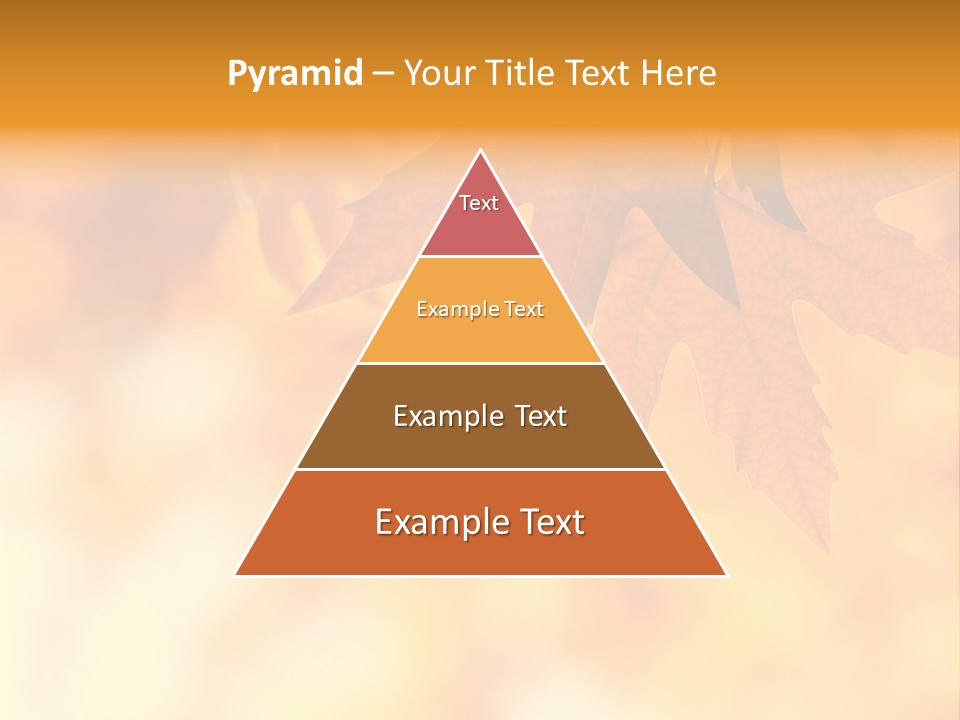 Pyramid – Your Title Text Here

Text

Example Text

Example Text

Example Text